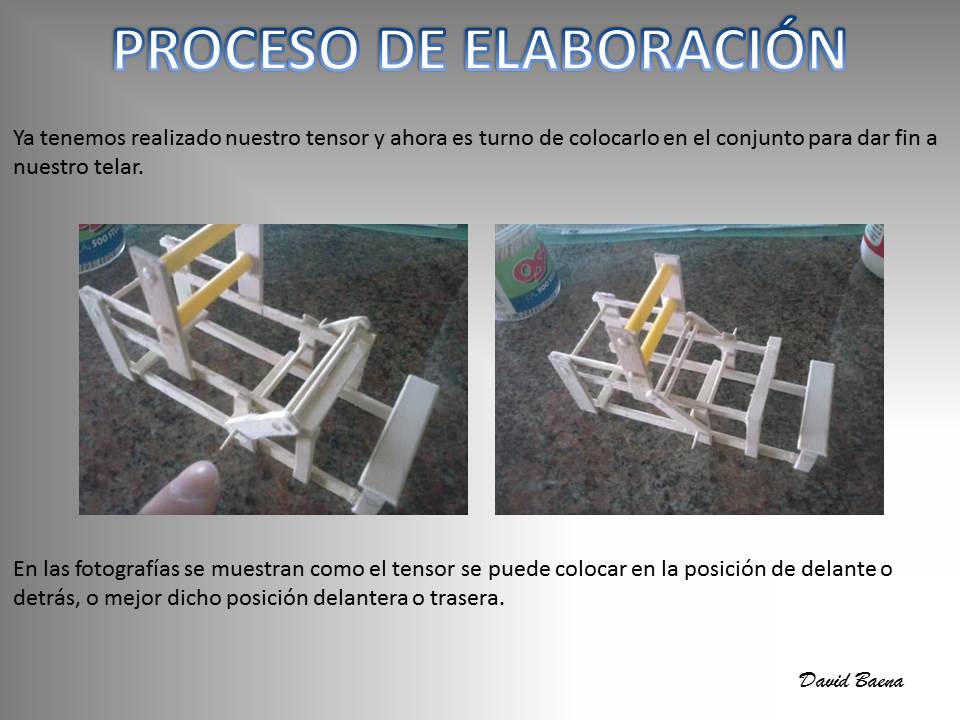 PROCESO DE ELABORACIÓN

Ya tenemos realizado nuestro tensor y ahora es turno de colocarlo en el conjunto para dar fin a nuestro telar.

En las fotografías se muestran como el tensor se puede colocar en la posición de delante o detrás, o mejor dicho posición delantera o trasera.

David Baena